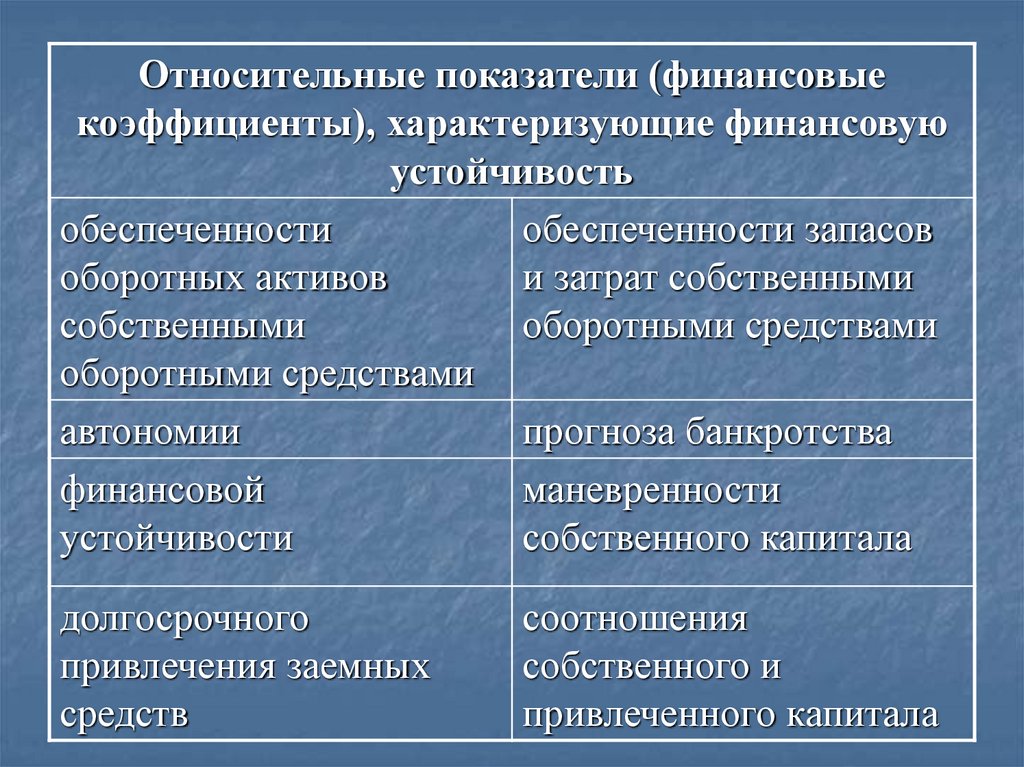 | Относительные показатели (финансовые коэффициенты), характеризующие финансовую устойчивость | |
|---|---|
| обеспеченности оборотных активов собственными оборотными средствами | обеспеченности запасов и затрат собственными оборотными средствами |
| автономии | прогноза банкротства |
| финансовой устойчивости | маневренности собственного капитала |
| долгосрочного привлечения заемных средств | соотношения собственного и привлеченного капитала |